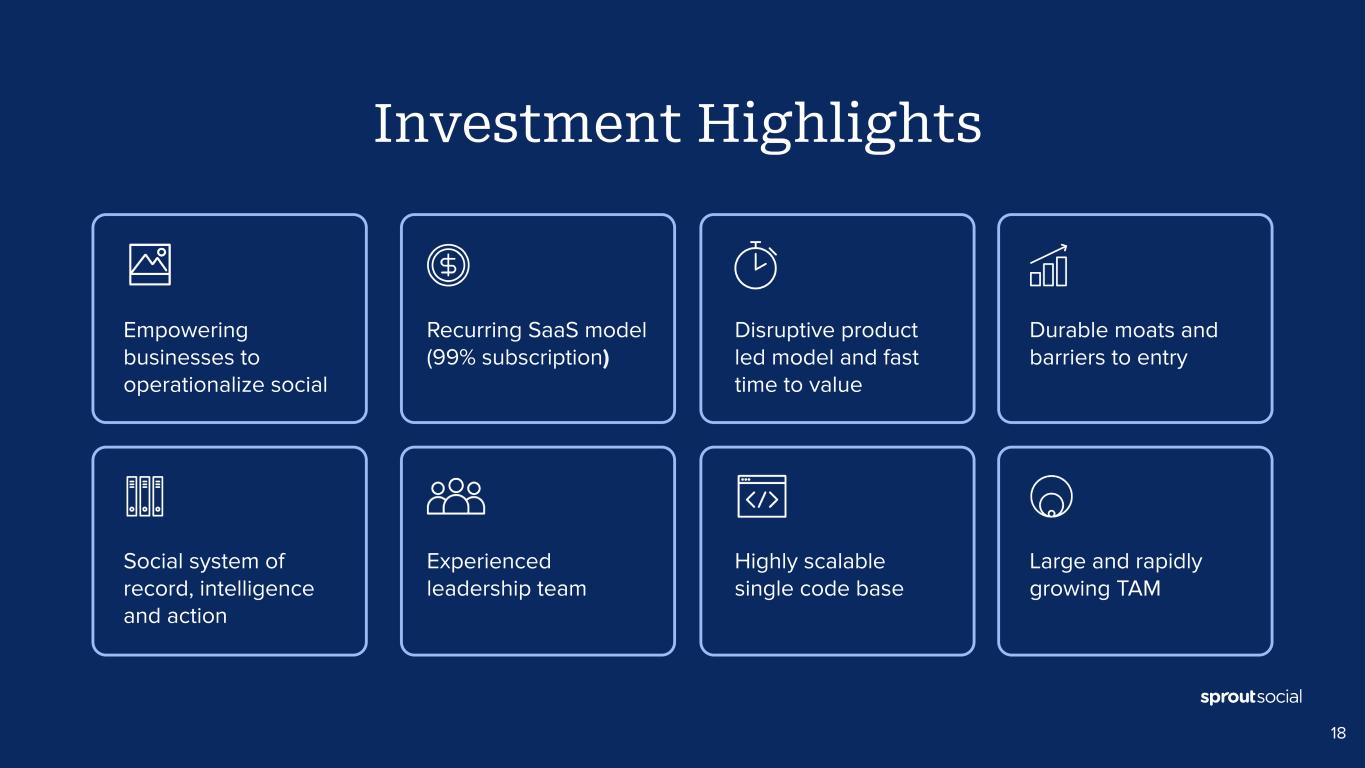 Investment Highlights

Empowering businesses to operationalize social

Recurring SaaS model (99% subscription)

Disruptive product led model and fast time to value

Durable moats and barriers to entry

Social system of record, intelligence and action

Experienced leadership team

Highly scalable single code base

Large and rapidly growing TAM

sproutsocial

18